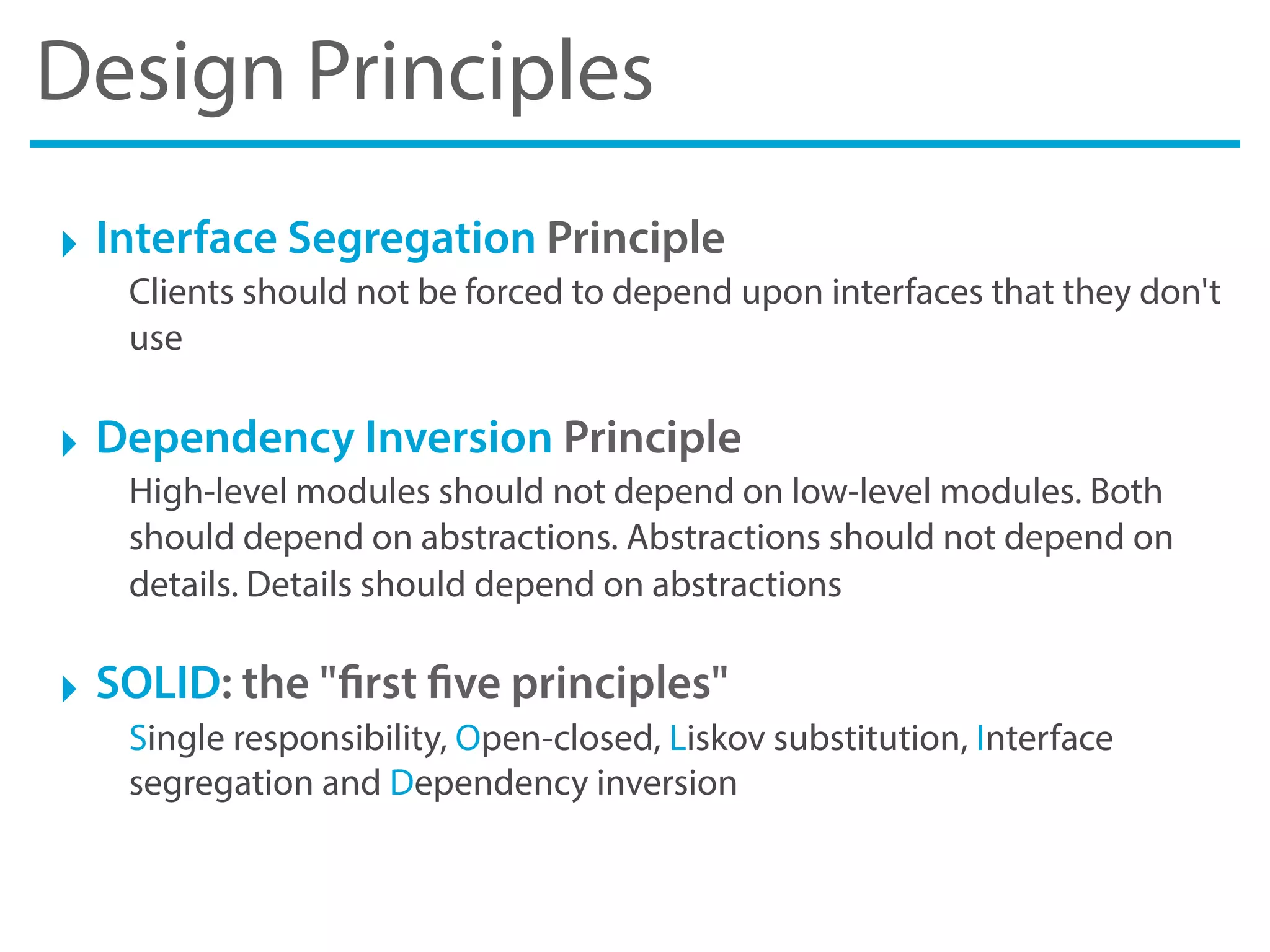 Design Principles

Interface Segregation Principle

Clients should not be forced to depend upon interfaces that they don't use

Dependency Inversion Principle

High-level modules should not depend on low-level modules. Both should depend on abstractions. Abstractions should not depend on details. Details should depend on abstractions

SOLID: the "first five principles"

Single responsibility, Open-closed, Liskov substitution, Interface segregation and Dependency inversion